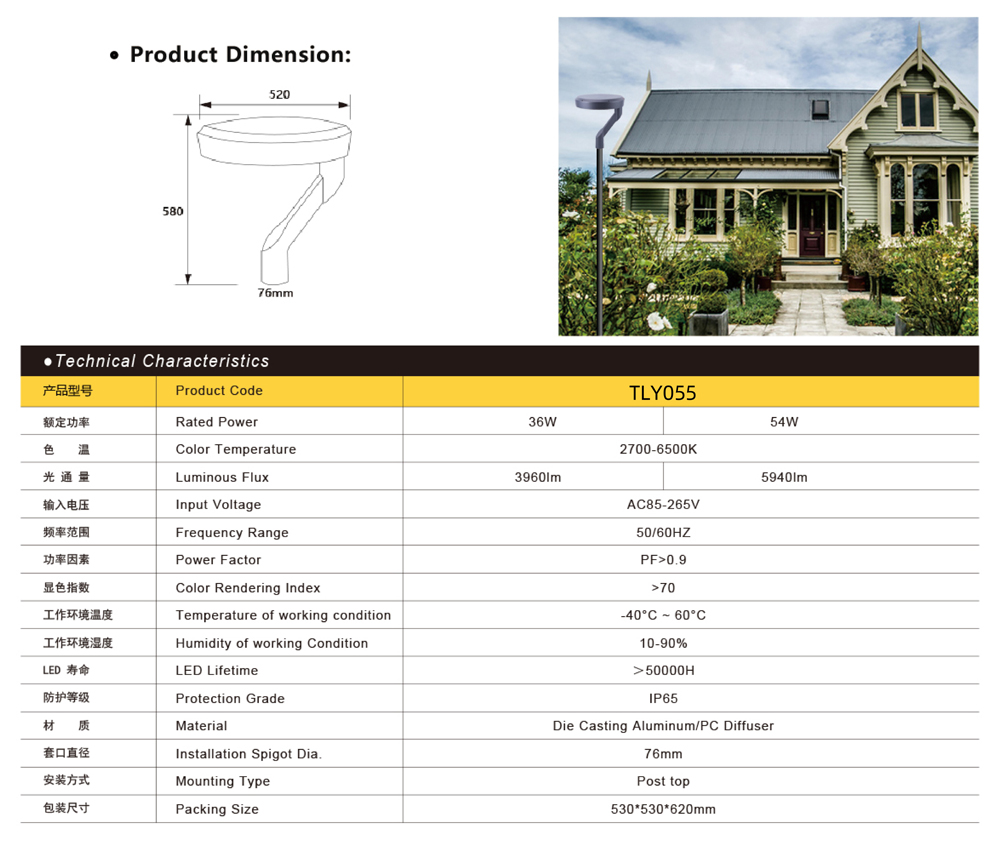 • Product Dimension:

520

580

76mm

●Technical Characteristics

| 产品型号 | Product Code | TLY055 | |
|---|---|---|---|
| 额定功率 | Rated Power | 36W | 54W |
| 色 温 | Color Temperature | 2700-6500K | |
| 光 通 量 | Luminous Flux | 3960lm | 5940lm |
| 输入电压 | Input Voltage | AC85-265V | |
| 频率范围 | Frequency Range | 50/60HZ | |
| 功率因素 | Power Factor | PF>0.9 | |
| 显色指数 | Color Rendering Index | >70 | |
| 工作环境温度 | Temperature of working condition | -40°C ~ 60°C | |
| 工作环境湿度 | Humidity of working Condition | 10-90% | |
| LED 寿命 | LED Lifetime | ＞50000H | |
| 防护等级 | Protection Grade | IP65 | |
| 材 质 | Material | Die Casting Aluminum/PC Diffuser | |
| 套口直径 | Installation Spigot Dia. | 76mm | |
| 安装方式 | Mounting Type | Post top | |
| 包装尺寸 | Packing Size | 530*530*620mm | |